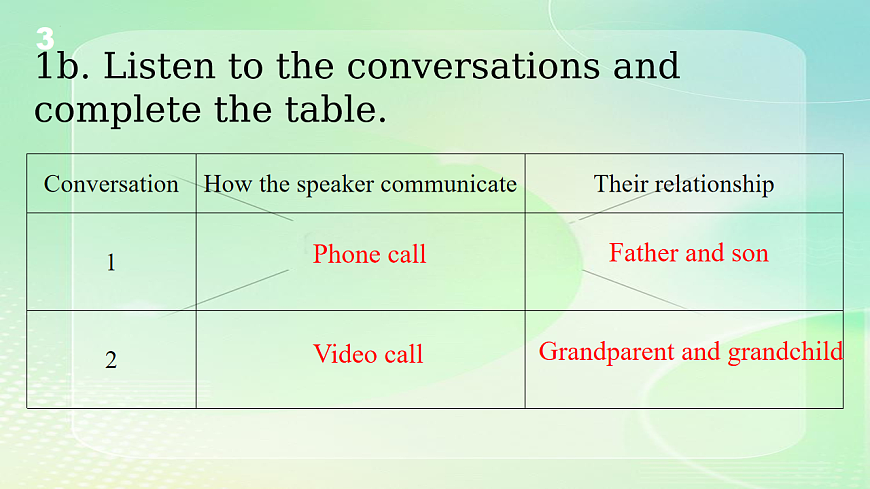 3
1b. Listen to the conversations and complete the table.

| Conversation | How the speaker communicate | Their relationship |
|---|---|---|
| 1 | Phone call | Father and son |
| 2 | Video call | Grandparent and grandchild |